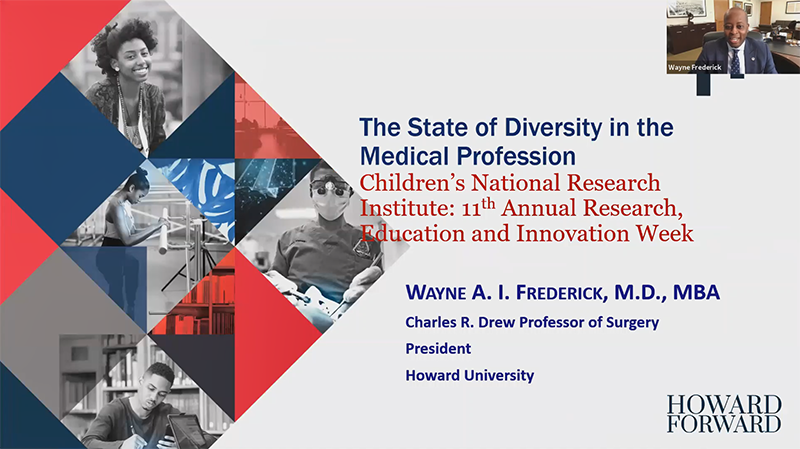 Wayne Frederick

The State of Diversity in the Medical Profession

Children's National Research Institute: 11$^{th}$ Annual Research, Education and Innovation Week

WAYNE A. I. FREDERICK, M.D., MBA

Charles R. Drew Professor of Surgery

President

Howard University

HOWARD FORWARD